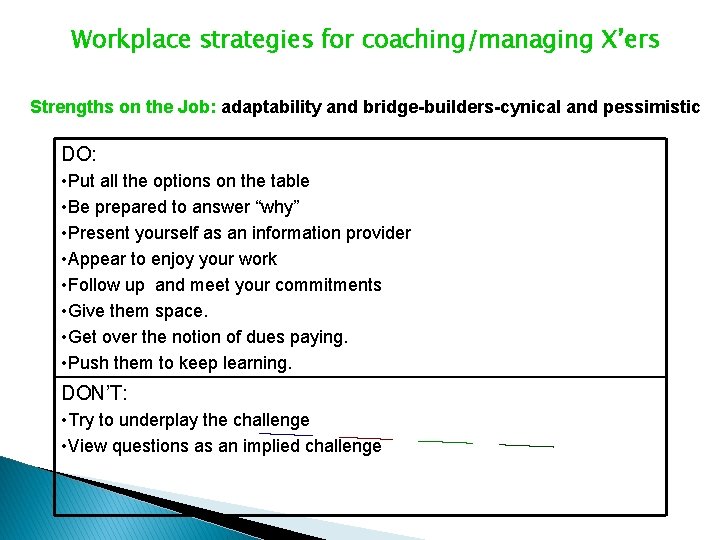 Workplace strategies for coaching/managing X'ers

Strengths on the Job: adaptability and bridge-builders-cynical and pessimistic

DO:
•Put all the options on the table
•Be prepared to answer "why"
•Present yourself as an information provider
•Appear to enjoy your work
•Follow up and meet your commitments
•Give them space.
•Get over the notion of dues paying.
•Push them to keep learning.

DON'T:
•Try to underplay the challenge
•View questions as an implied challenge